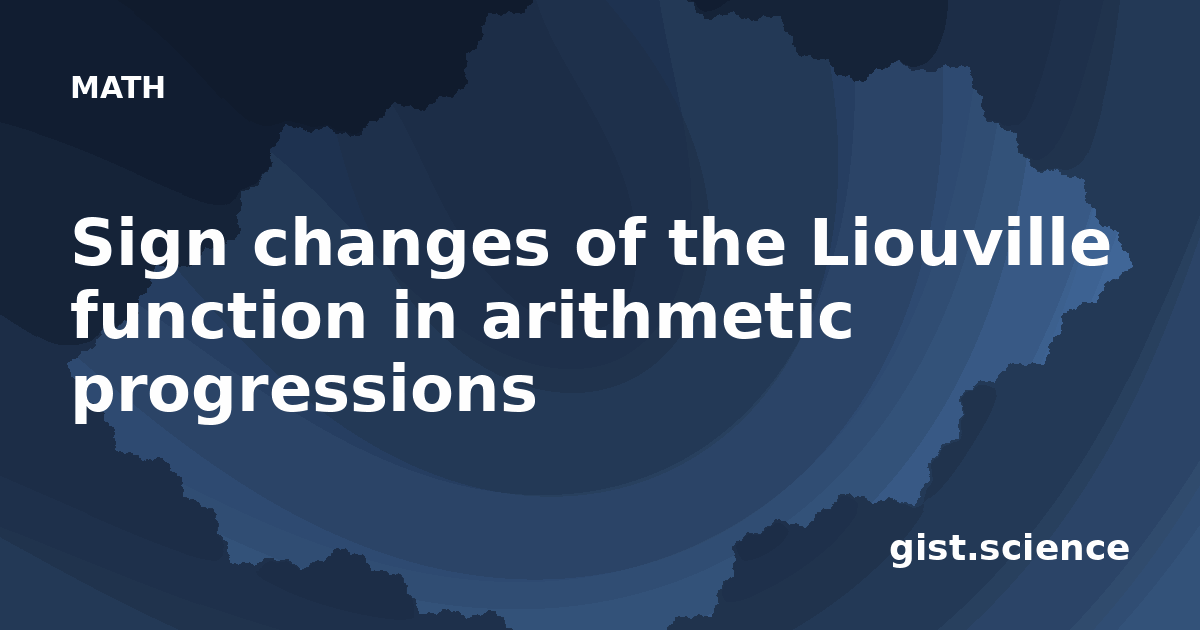 MATH

Sign changes of the Liouville function in arithmetic progressions

gist.science